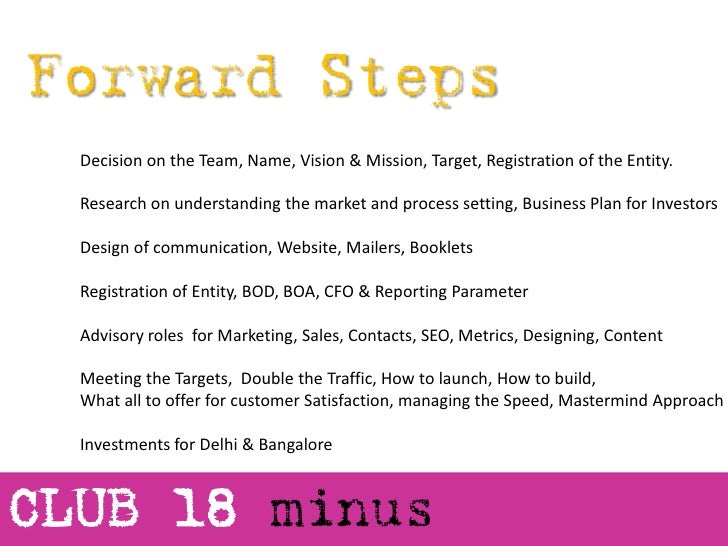 Forward Steps

Decision on the Team, Name, Vision & Mission, Target, Registration of the Entity.

Research on understanding the market and process setting, Business Plan for Investors

Design of communication, Website, Mailers, Booklets

Registration of Entity, BOD, BOA, CFO & Reporting Parameter

Advisory roles for Marketing, Sales, Contacts, SEO, Metrics, Designing, Content

Meeting the Targets, Double the Traffic, How to launch, How to build,
What all to offer for customer Satisfaction, managing the Speed, Mastermind Approach

Investments for Delhi & Bangalore

CLUB 18 minus